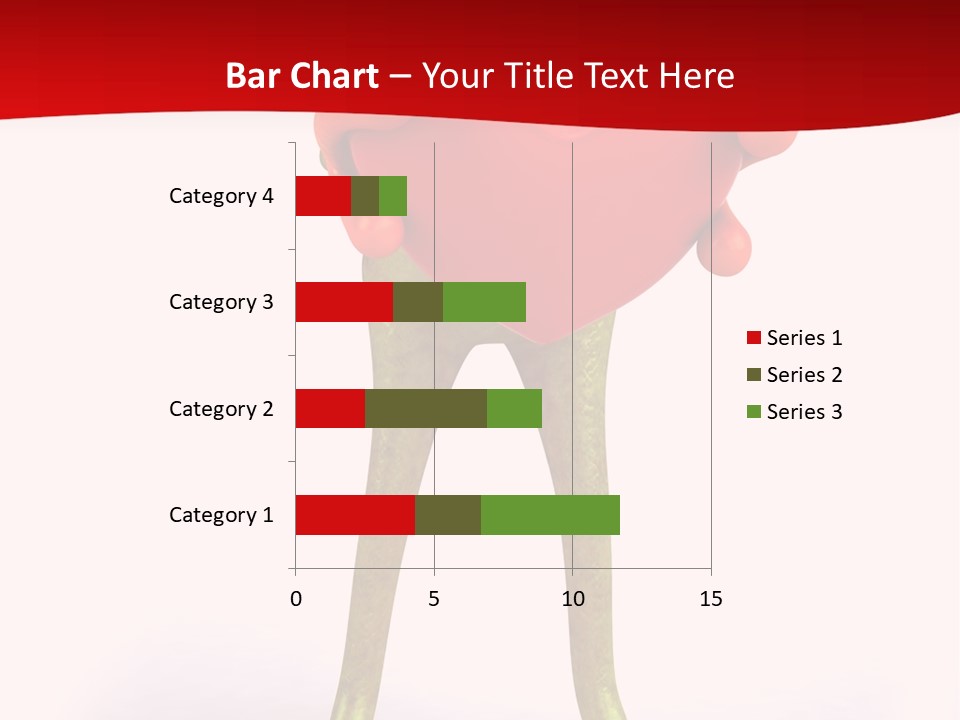 Bar Chart – Your Title Text Here

Category 4
Category 3
Category 2
Category 1

0 5 10 15

Series 1
Series 2
Series 3